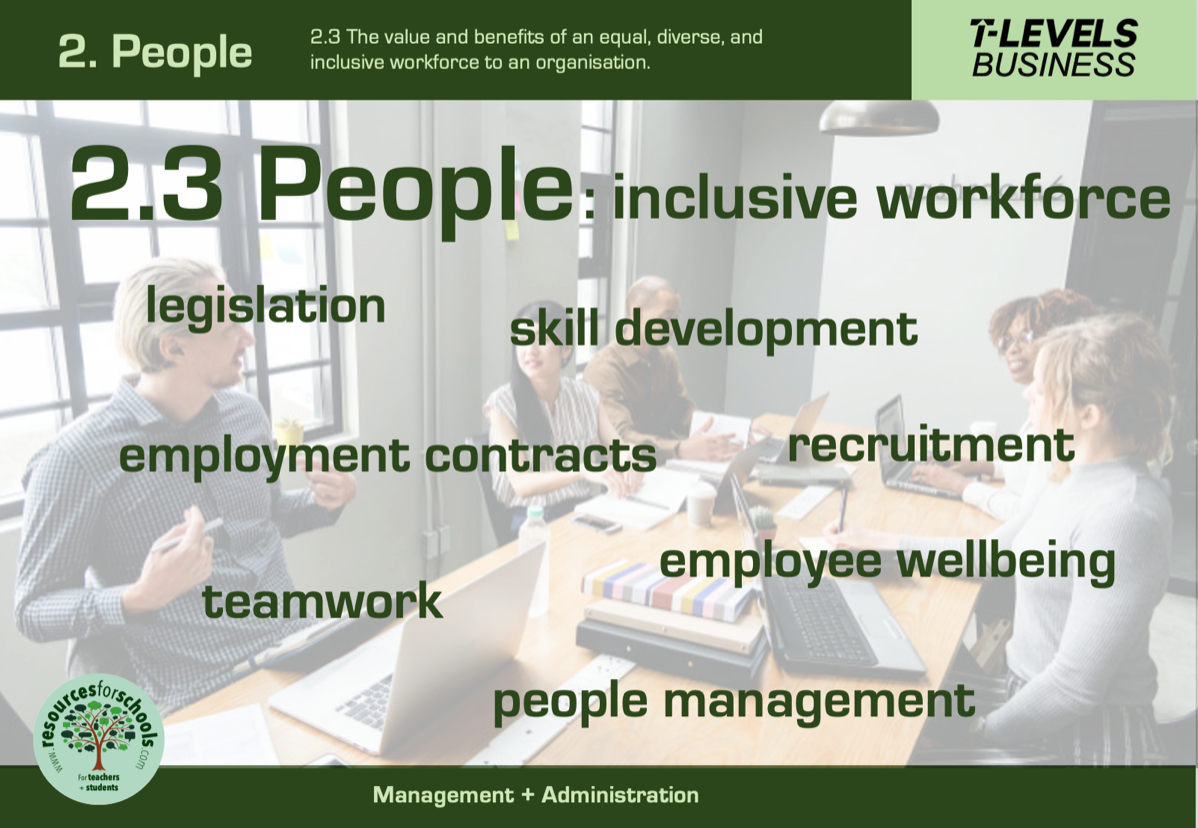 2. People

2.3 The value and benefits of an equal, diverse, and inclusive workforce to an organisation.

T-LEVELS BUSINESS

2.3 People: inclusive workforce

legislation

skill development

employment contracts

recruitment

employee wellbeing

teamwork

people management

www.resourcesforschools.com for teachers + students

Management + Administration